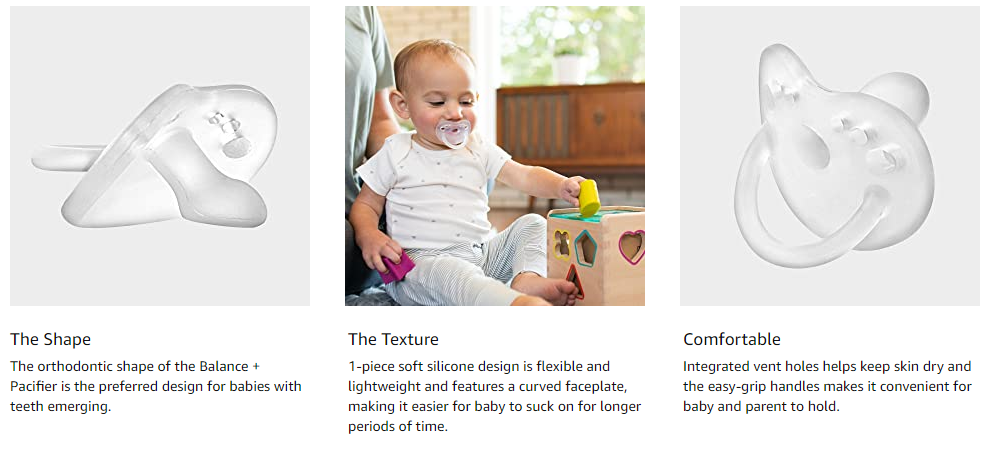 The Shape

The orthodontic shape of the Balance + Pacifier is the preferred design for babies with teeth emerging.

The Texture

1-piece soft silicone design is flexible and lightweight and features a curved faceplate, making it easier for baby to suck on for longer periods of time.

Comfortable

Integrated vent holes helps keep skin dry and the easy-grip handles makes it convenient for baby and parent to hold.